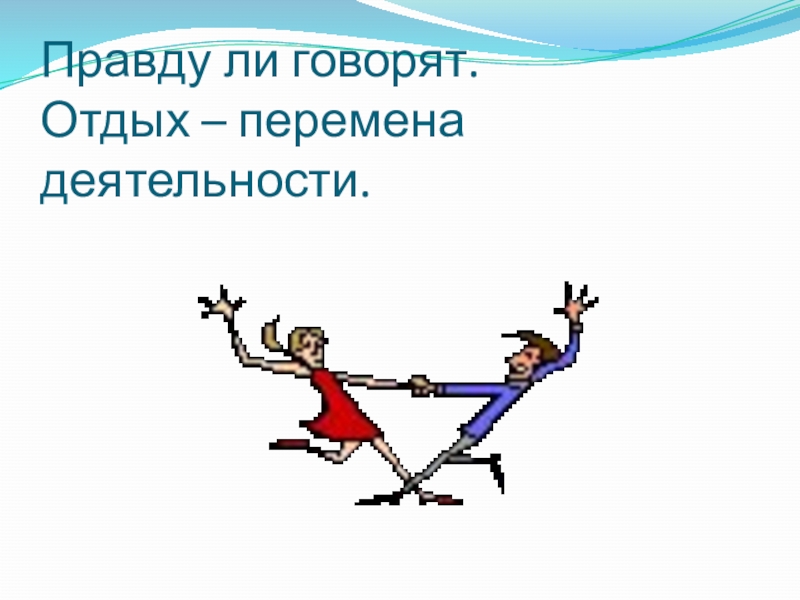 Правду ли говорят. Отдых – перемена деятельности.